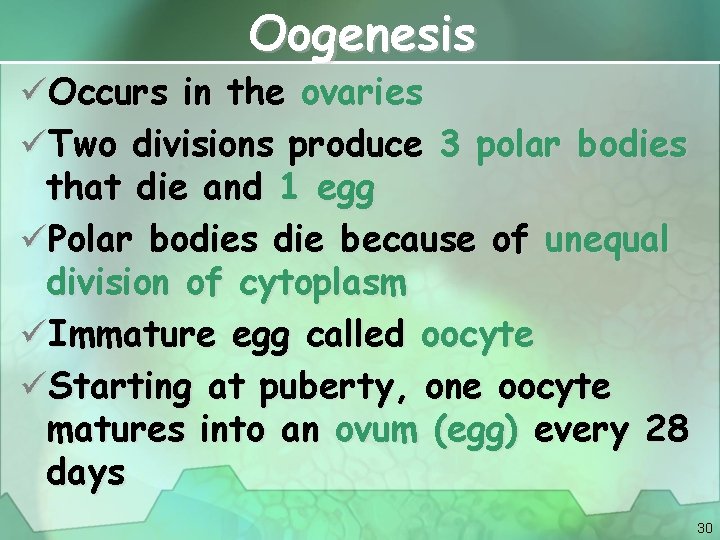 Oogenesis

✓Occurs in the ovaries

✓Two divisions produce 3 polar bodies that die and 1 egg

✓Polar bodies die because of unequal division of cytoplasm

✓Immature egg called oocyte

✓Starting at puberty, one oocyte matures into an ovum (egg) every 28 days

30